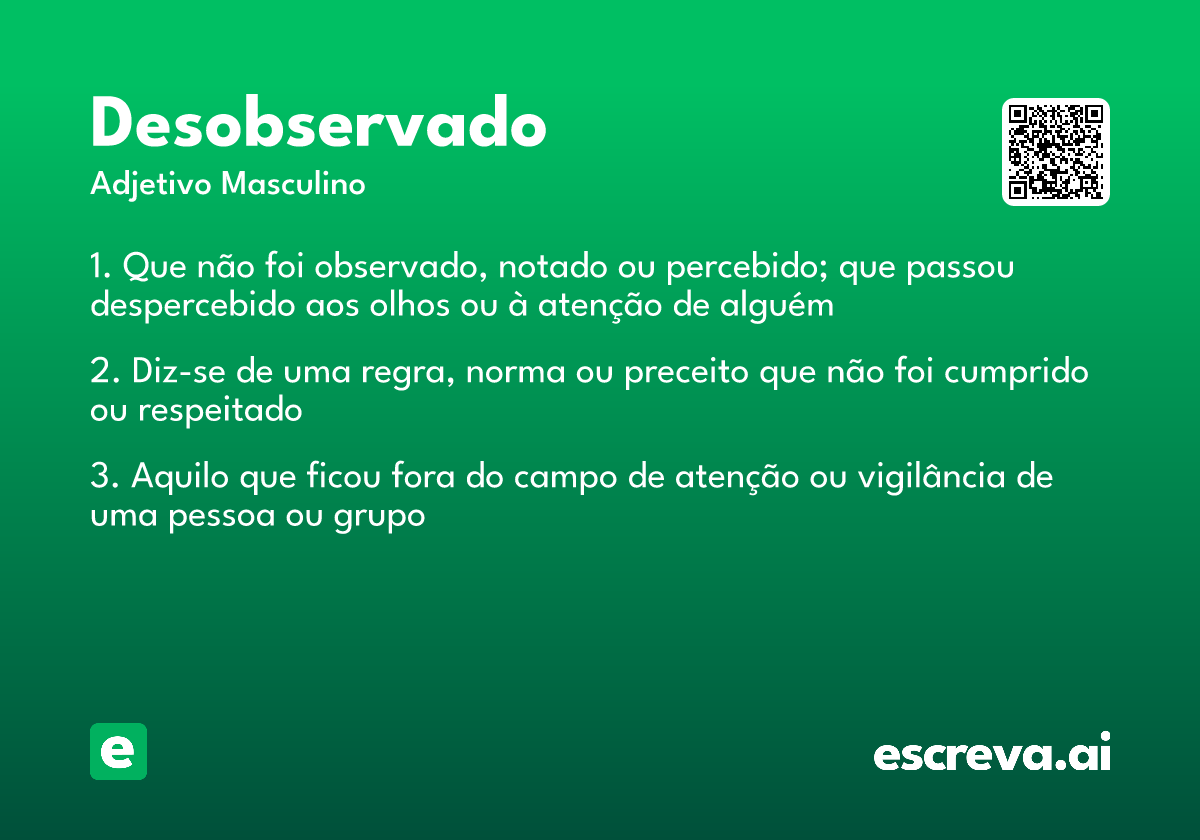 Desobservado
Adjetivo Masculino

1. Que não foi observado, notado ou percebido; que passou despercebido aos olhos ou à atenção de alguém

2. Diz-se de uma regra, norma ou preceito que não foi cumprido ou respeitado

3. Aquilo que ficou fora do campo de atenção ou vigilância de uma pessoa ou grupo

e

escreva.ai